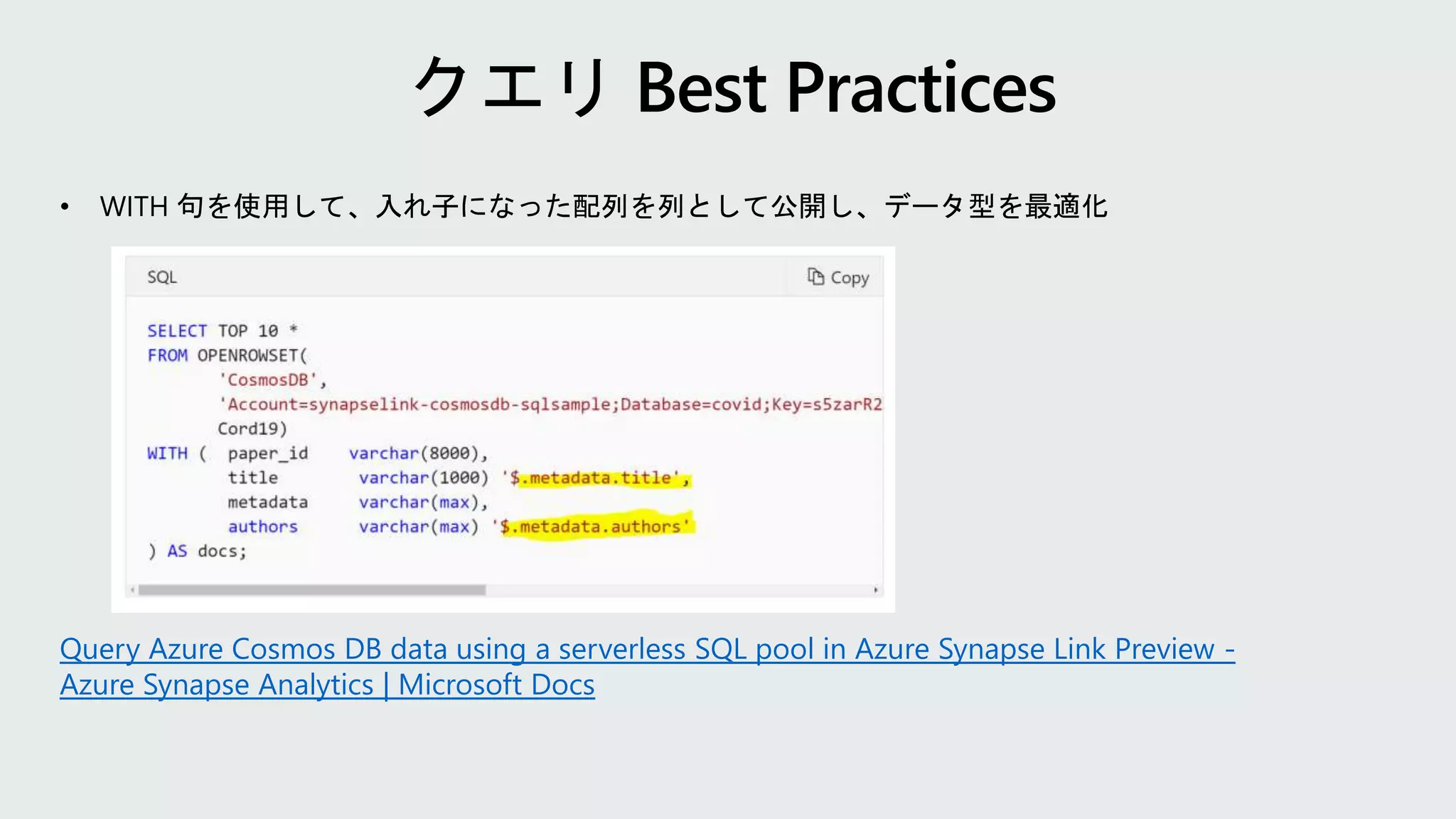 クエリ Best Practices

• WITH 句を使用して、入れ子になった配列を列として公開し、データ型を最適化

SQL

Copy

SELECT TOP 10 *
FROM OPENROWSET(
'CosmosDB',
'Account=synapselink-cosmosdb-sqlsample;Database=covid;Key=s5zarR2
Cord19)
WITH ( paper_id varchar(8000),
title varchar(1000) '$.metadata.title',
metadata varchar(max),
authors varchar(max) '$.metadata.authors'
) AS docs;

Query Azure Cosmos DB data using a serverless SQL pool in Azure Synapse Link Preview - Azure Synapse Analytics | Microsoft Docs